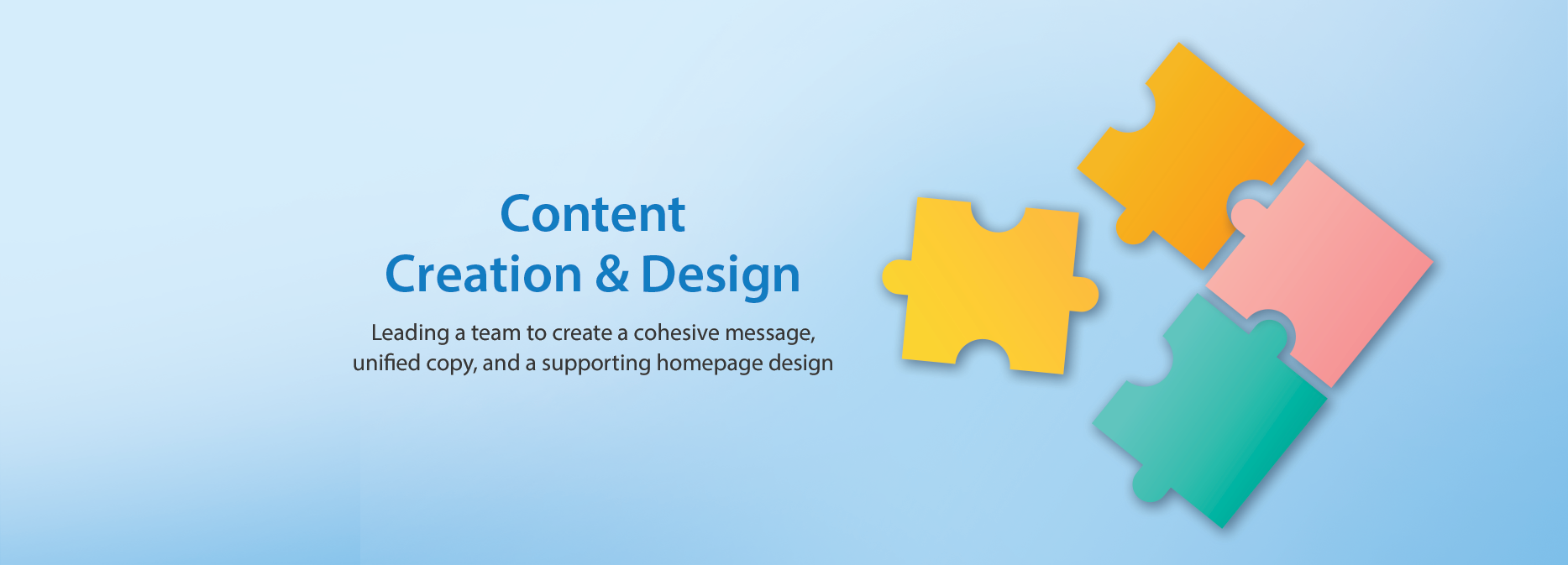 Content
Creation & Design

Leading a team to create a cohesive message, unified copy, and a supporting homepage design